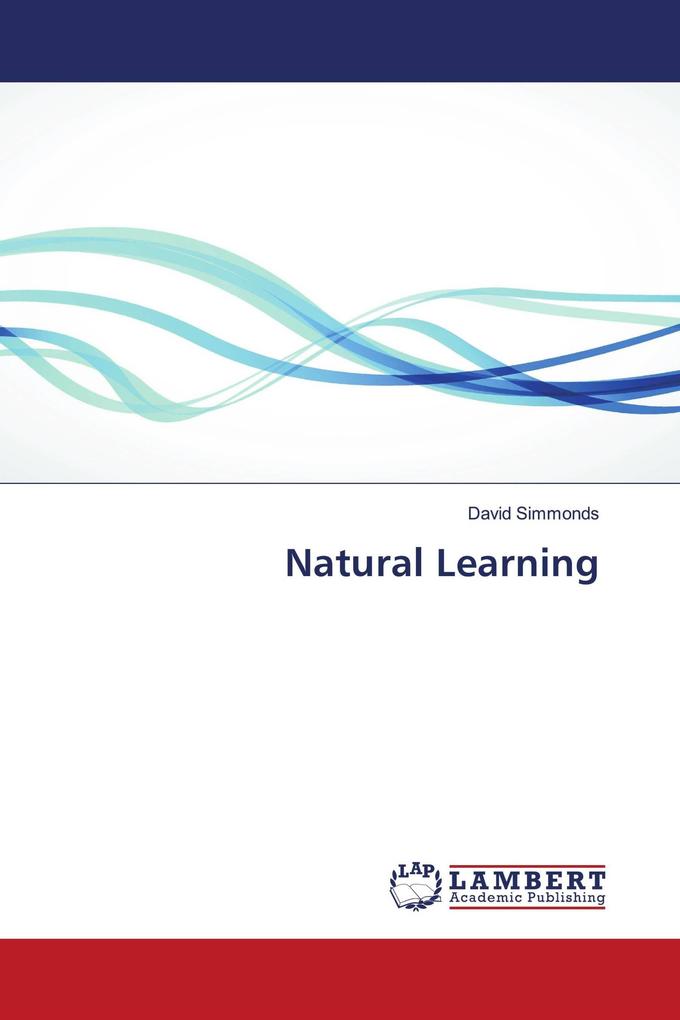 David Simmonds

Natural Learning

LAP LAMBERT Academic Publishing